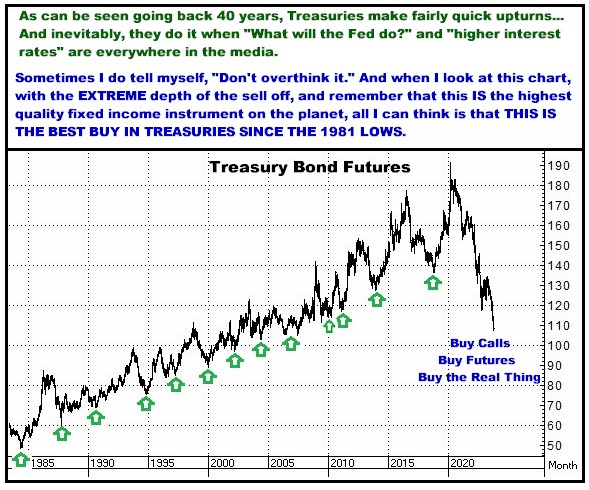 As can be seen going back 40 years, Treasuries make fairly quick upturns... And inevitably, they do it when "What will the Fed do?" and "higher interest rates" are everywhere in the media.

Sometimes I do tell myself, "Don't overthink it." And when I look at this chart, with the EXTREME depth of the sell off, and remember that this IS the highest quality fixed income instrument on the planet, all I can think is that THIS IS THE BEST BUY IN TREASURIES SINCE THE 1981 LOWS.

Treasury Bond Futures

190
180
170
160
150
140
130
120
110
100
90
80
70
60
50

Buy Calls
Buy Futures
Buy the Real Thing

1985 1990 1995 2000 2005 2010 2015 2020 Month